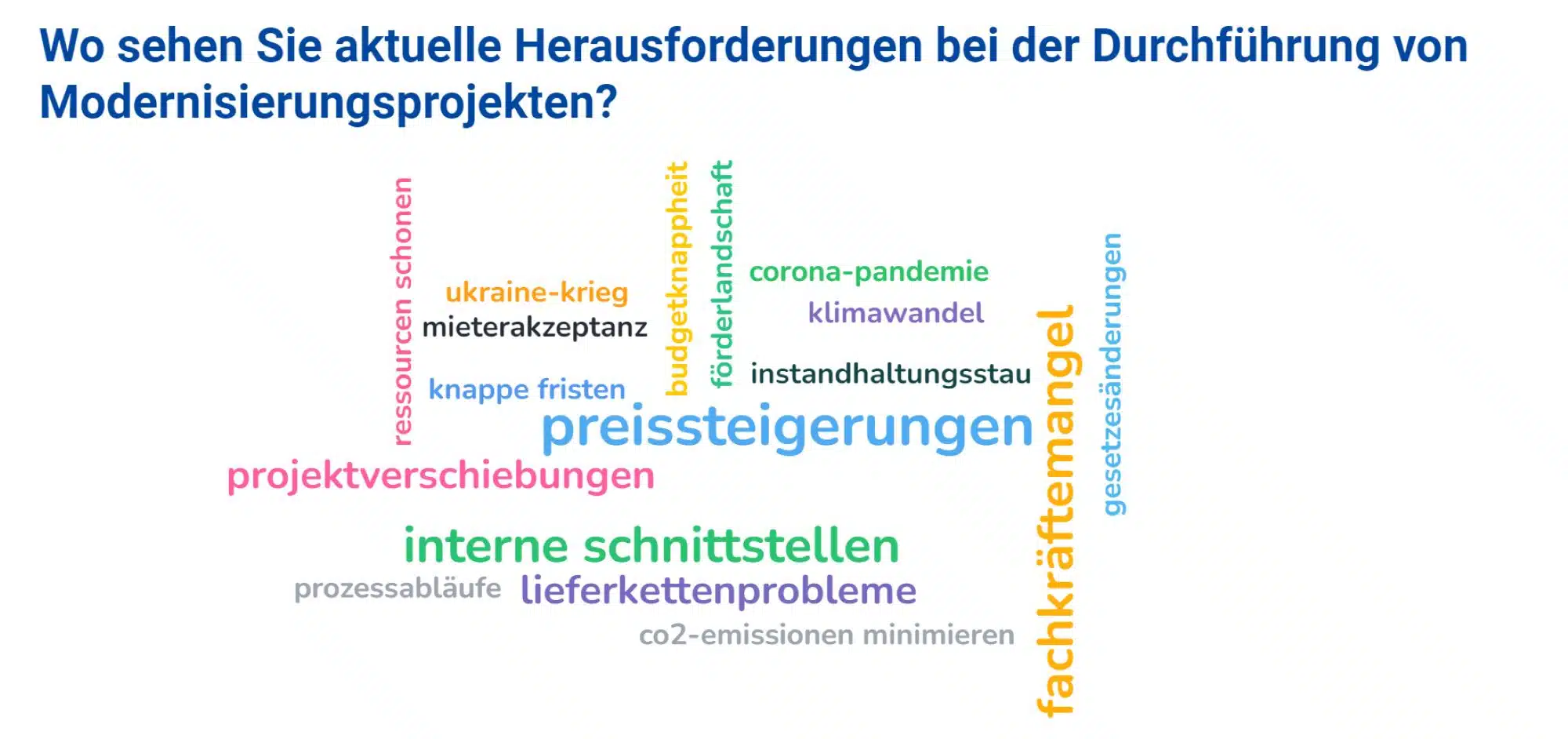 Wo sehen Sie aktuelle Herausforderungen bei der Durchführung von Modernisierungsprojekten?

ressourcen schonen
ukraine-krieg
mieterakzeptanz
budgetknappheit
förderlandschaft
corona-pandemie
klimawandel
instandhaltungsstau
knappe fristen
preissteigerungen
fachkräftemangel
gesetzesänderungen
projektverschiebungen
interne schnittstellen
prozessabläufe
lieferkettenprobleme
co2-emissionen minimieren